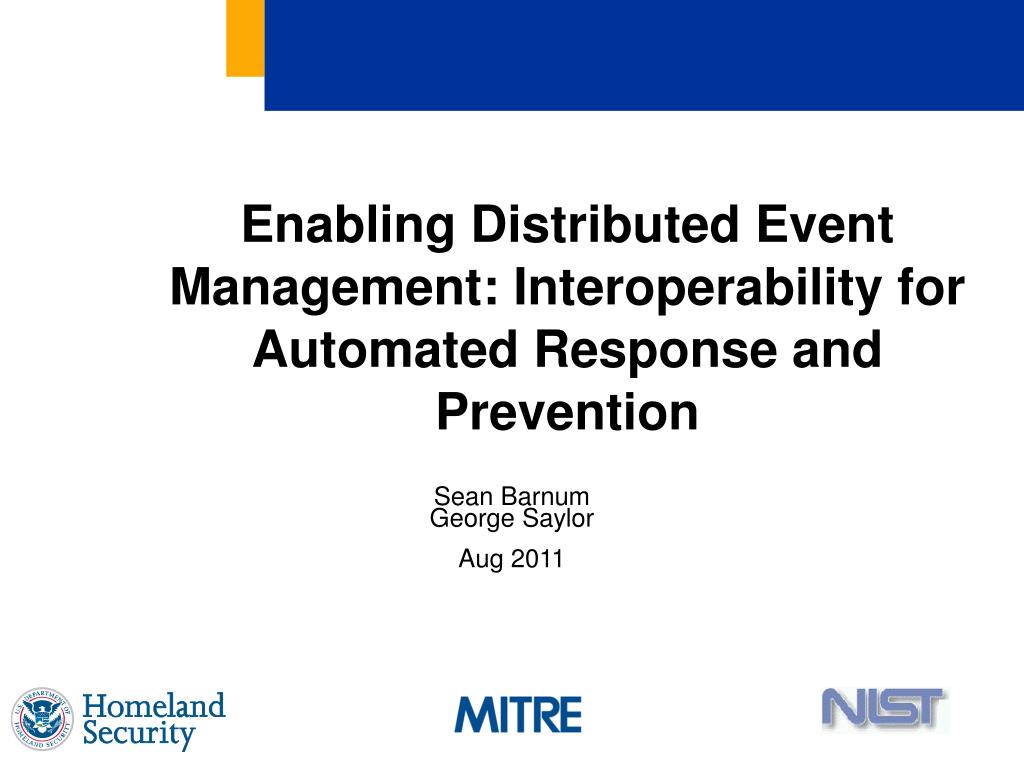 Enabling Distributed Event Management: Interoperability for Automated Response and Prevention

Sean Barnum
George Saylor

Aug 2011

U.S. DEPARTMENT OF HOMELAND SECURITY

Homeland Security

MITRE

NIST